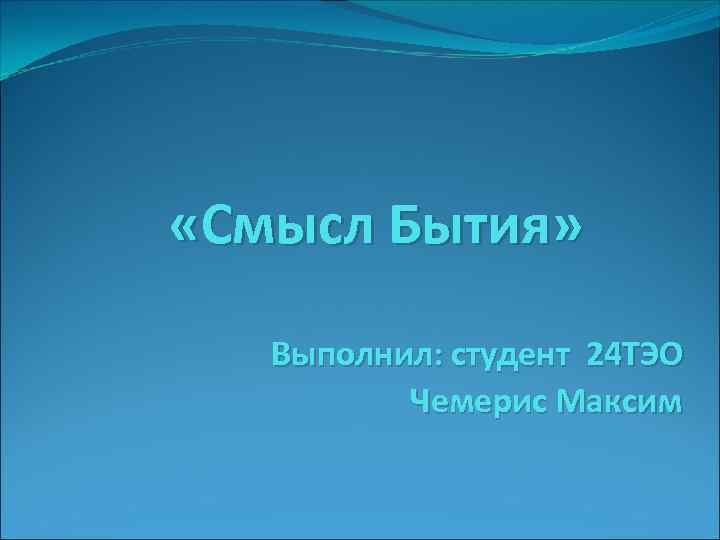 «Смысл Бытия»

Выполнил: студент 24ТЭО
Чемерис Максим